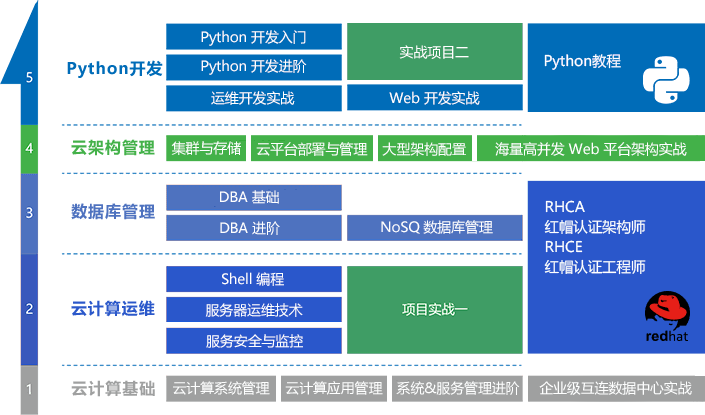 5
Python开发
Python 开发入门
Python 开发进阶
运维开发实战
实战项目二
Web 开发实战
Python教程

4
云架构管理
集群与存储
云平台部署与管理
大型架构配置
海量高并发 Web 平台架构实战

3
数据库管理
DBA 基础
DBA 进阶
NoSQ 数据库管理
RHCA
红帽认证架构师
RHCE
红帽认证工程师
redhat

2
云计算运维
Shell 编程
服务器运维技术
服务安全与监控
项目实战一

1
云计算基础
云计算系统管理
云计算应用管理
系统&服务管理进阶
企业级互连数据中心实战